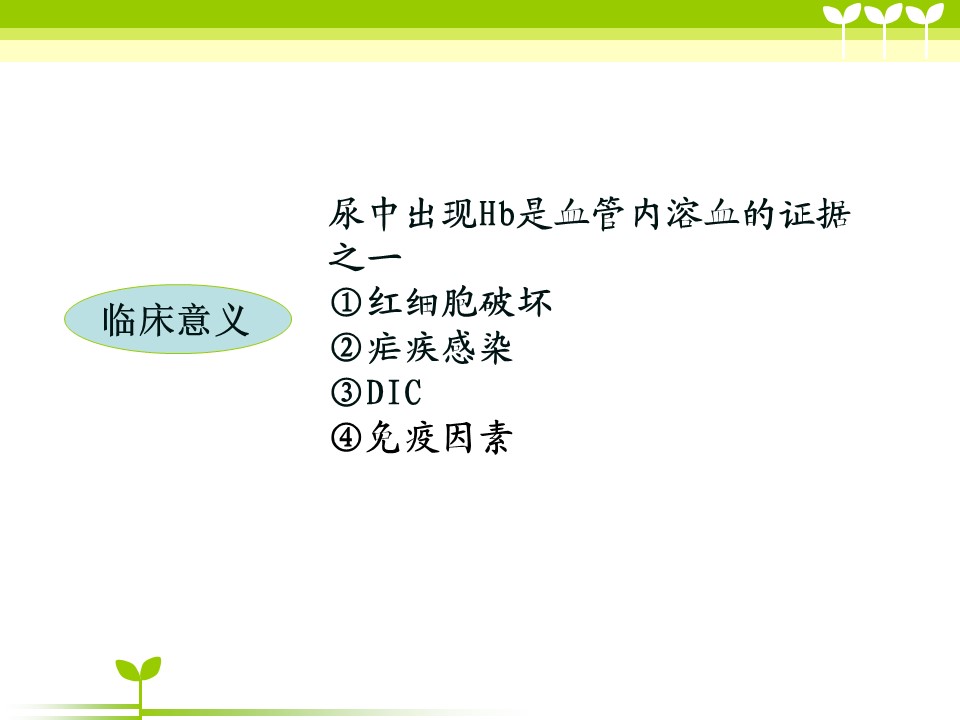 临床意义

尿中出现Hb是血管内溶血的证据之一
①红细胞破坏
②疟疾感染
③DIC
④免疫因素